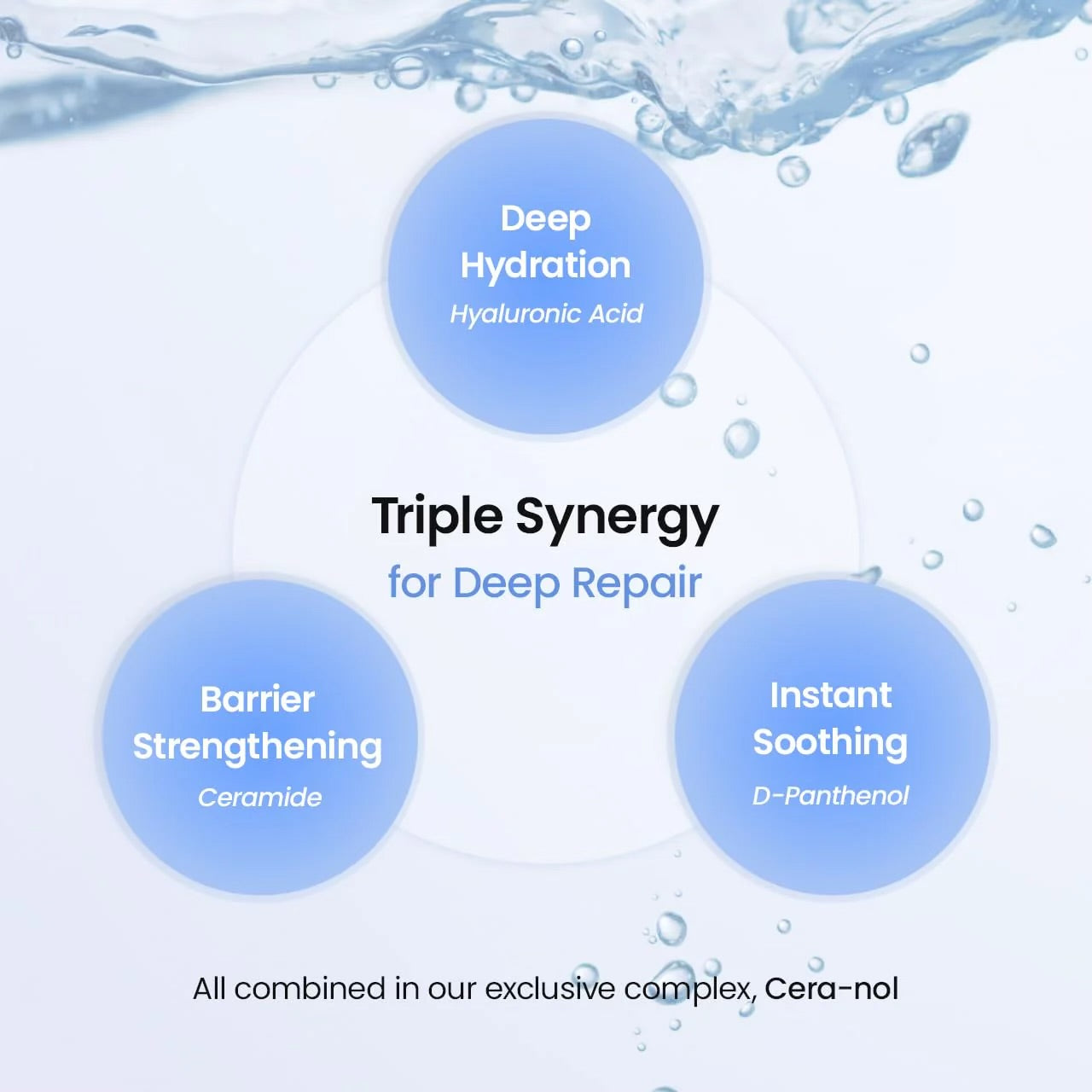 Deep Hydration
Hyaluronic Acid

Triple Synergy
for Deep Repair

Barrier Strengthening
Ceramide

Instant Soothing
D-Panthenol

All combined in our exclusive complex, Cera-nol